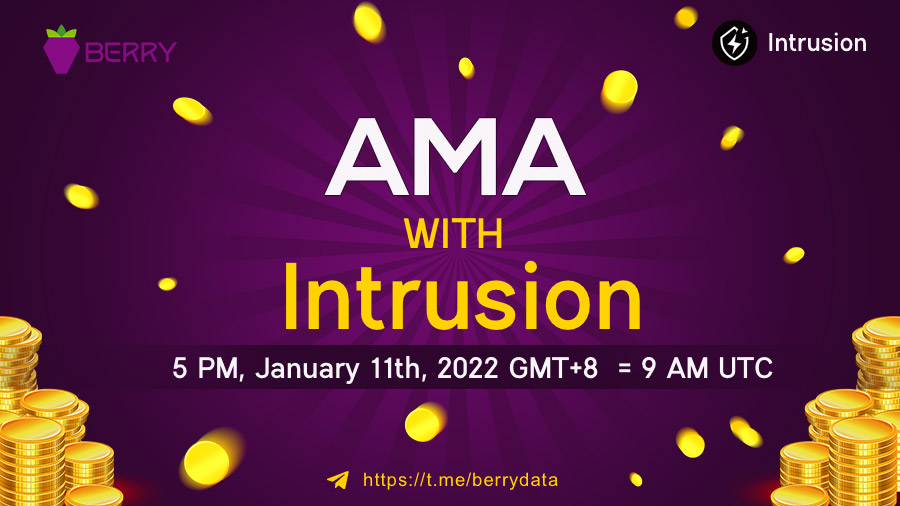 BERRY

Intrusion

AMA

WITH

Intrusion

5 PM, January 11th, 2022 GMT+8 = 9 AM UTC

https://t.me/berrydata